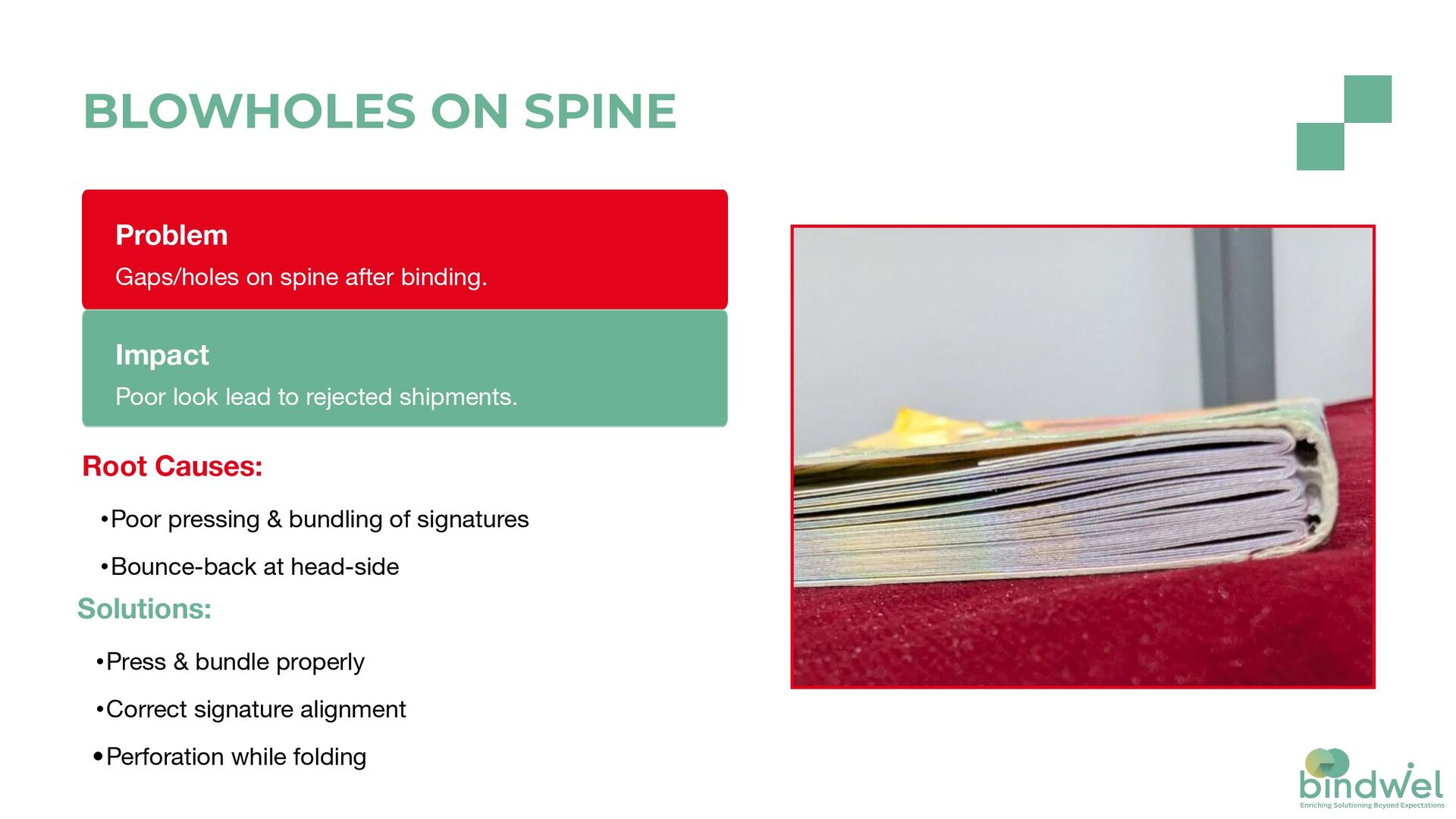 BLOWHOLES ON SPINE

Problem
Gaps/holes on spine after binding.

Impact
Poor look lead to rejected shipments.

Root Causes:
•Poor pressing & bundling of signatures
•Bounce-back at head-side

Solutions:
•Press & bundle properly
•Correct signature alignment
•Perforation while folding

bindwel
Enriching Solutioning Beyond Expectations